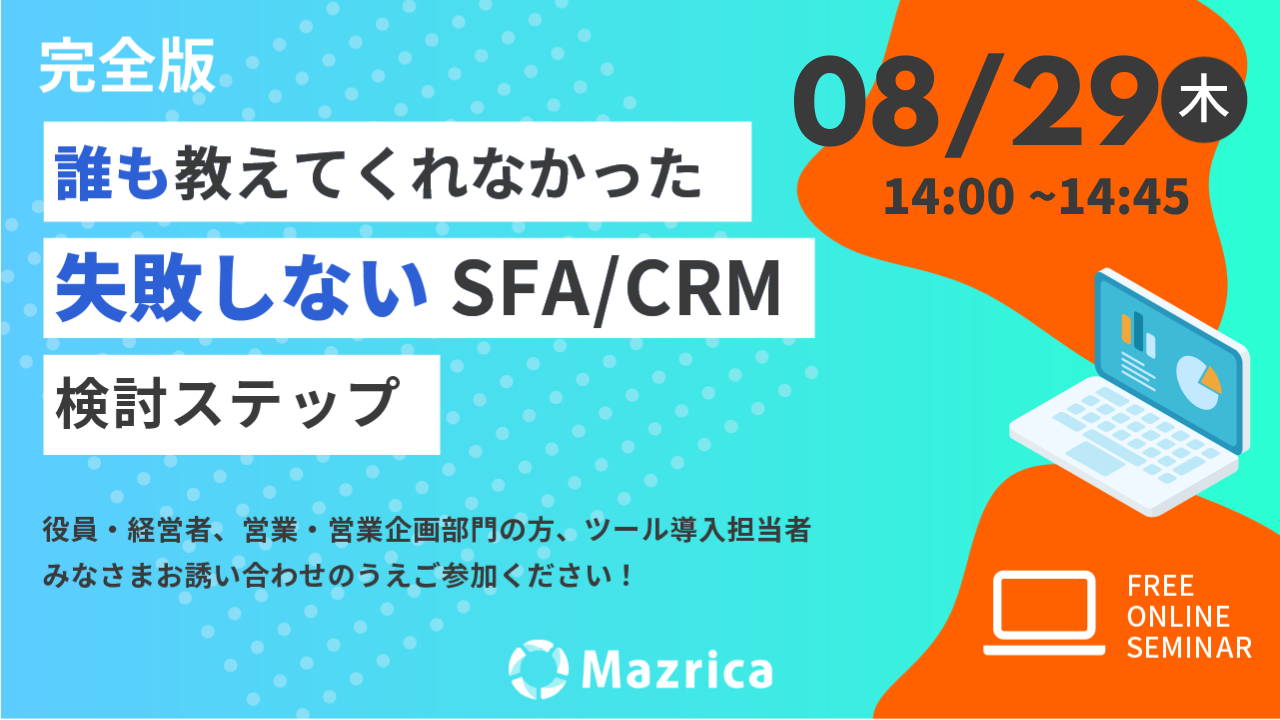 完全版

誰も教えてくれなかった

失敗しない SFA/CRM

検討ステップ

08/29 木

14:00 ~14:45

役員・経営者、営業・営業企画部門の方、ツール導入担当者
みなさまお誘い合わせのうえご参加ください！

Mazrica

FREE
ONLINE
SEMINAR